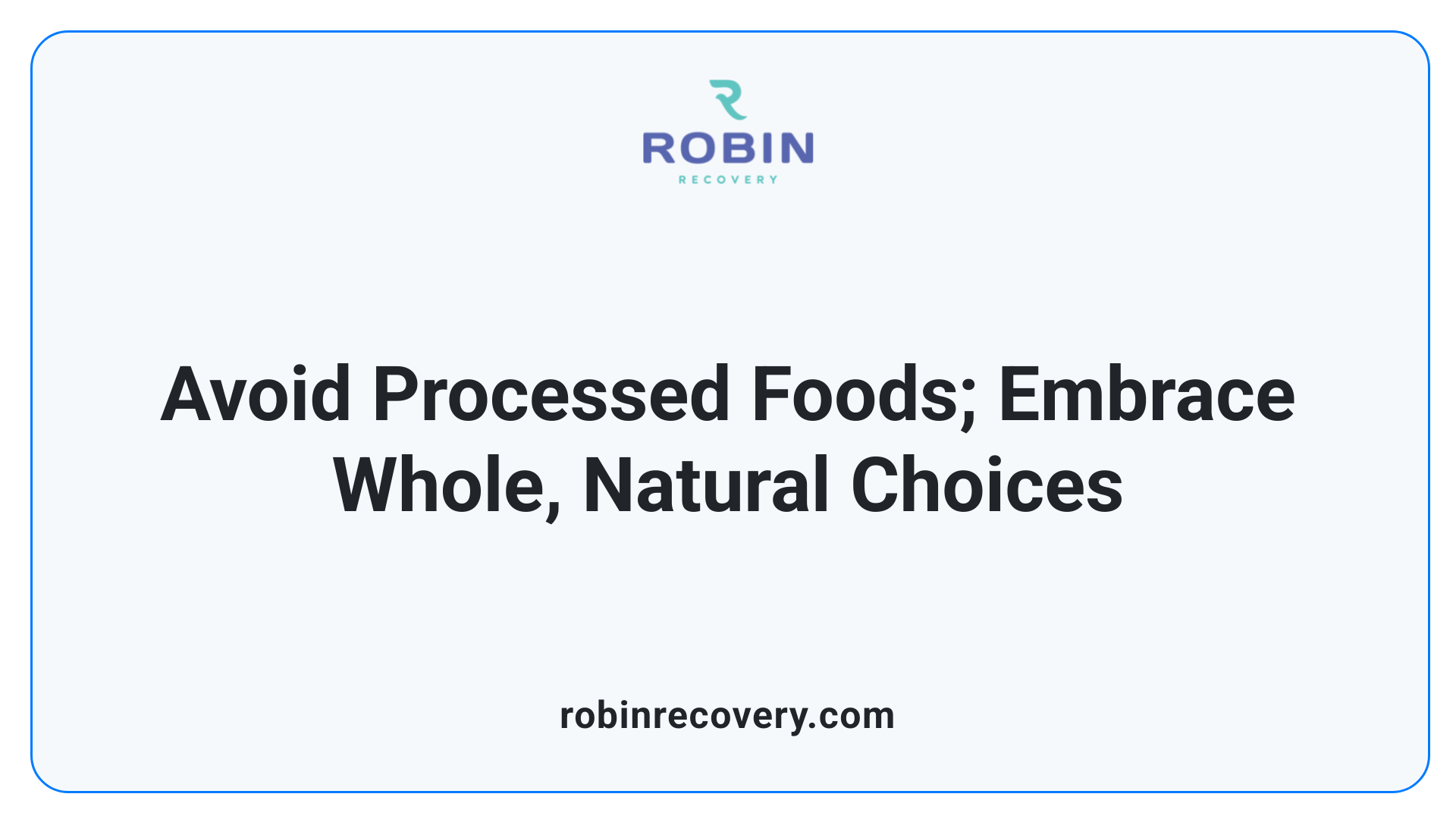 ROBIN
RECOVERY

Avoid Processed Foods; Embrace Whole, Natural Choices

robinrecovery.com